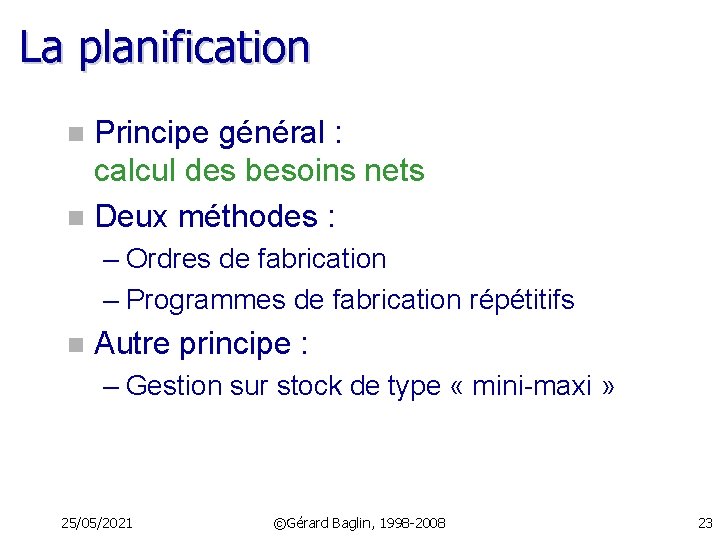 La planification

Principe général :
calcul des besoins nets

Deux méthodes :

– Ordres de fabrication

– Programmes de fabrication répétitifs

Autre principe :

– Gestion sur stock de type « mini-maxi »

25/05/2021

©Gérard Baglin, 1998-2008

23